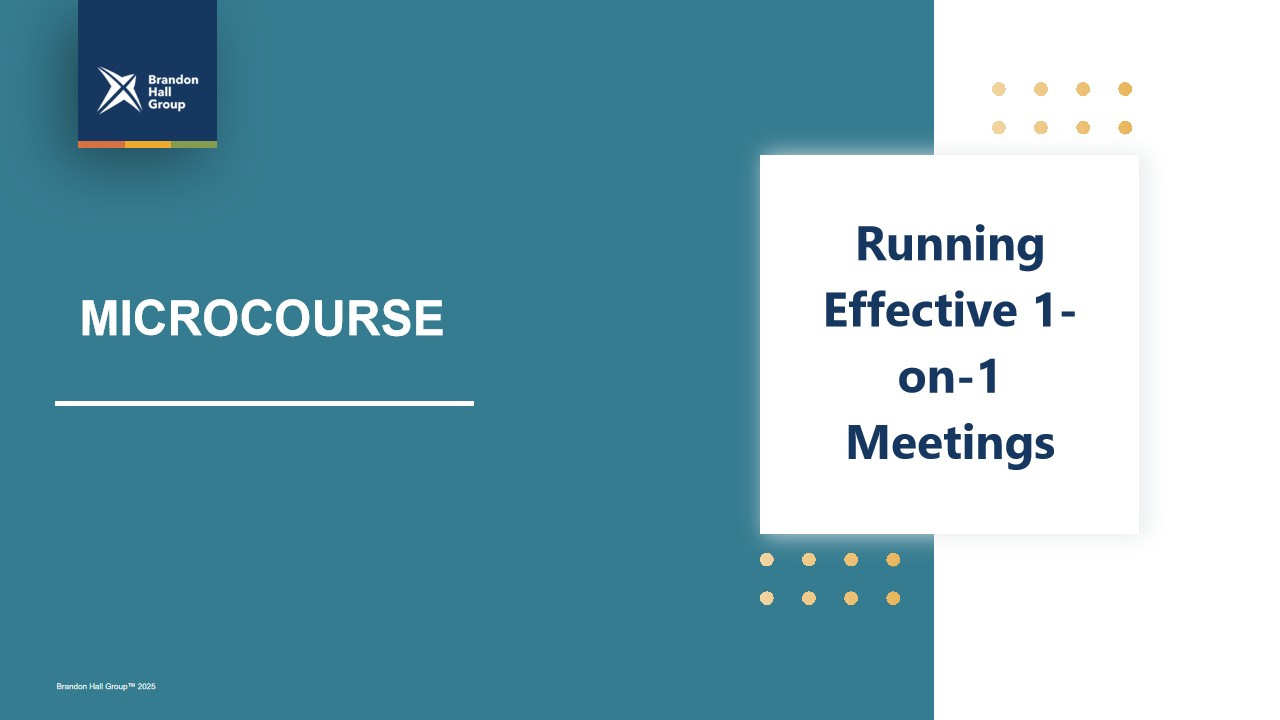 Brandon Hall Group

MICROCOURSE

Running Effective 1-on-1 Meetings

Brandon Hall Group™ 2025